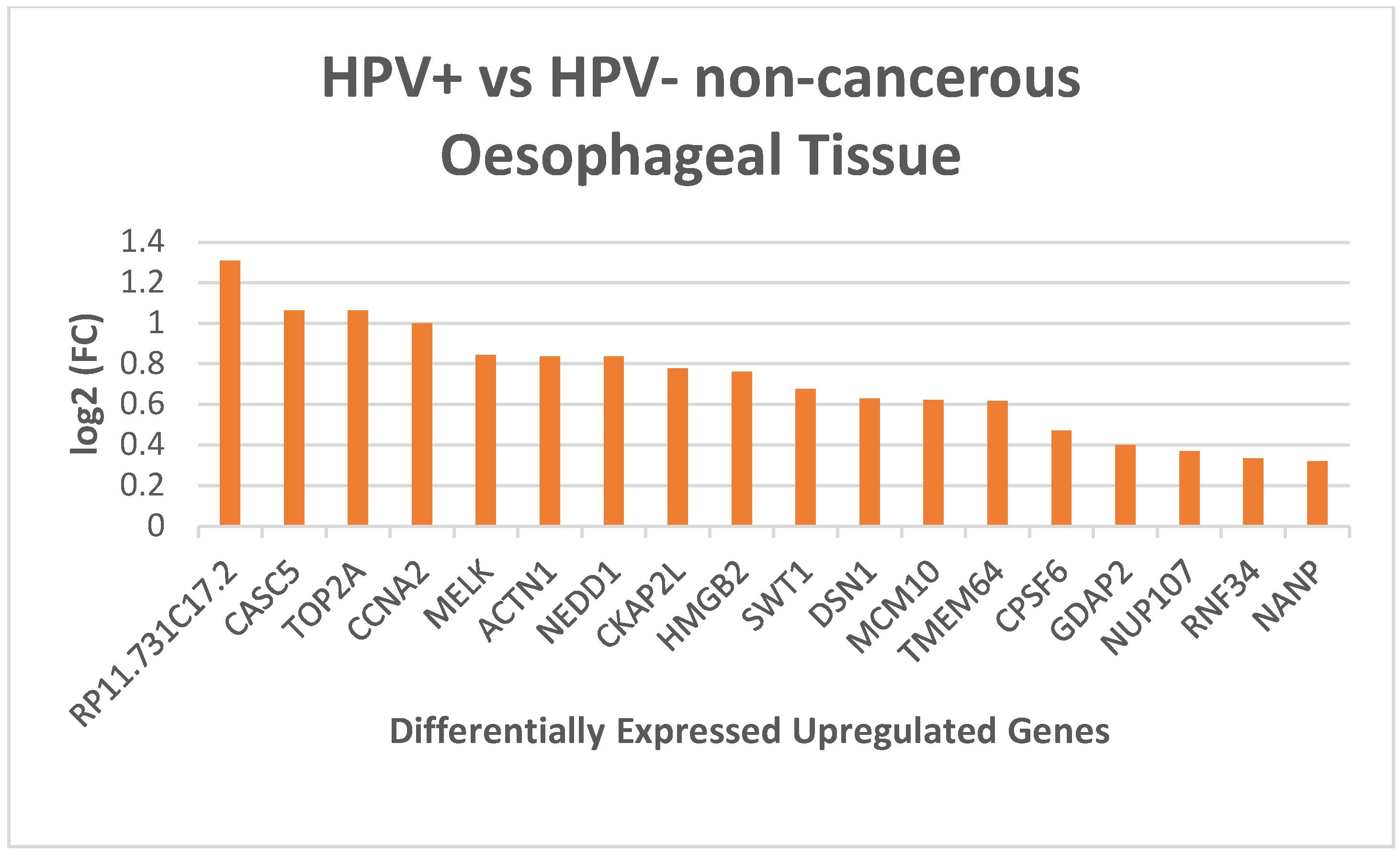 HPV+ vs HPV- non-cancerous Oesophageal Tissue

log2 (FC)

1.4
1.2
1
0.8
0.6
0.4
0.2
0

RP11.731C17.2
CASC5
TOP2A
CCNA2
MELK
ACTN1
NEDD1
CKAP2L
HMGB2
SWT1
DSN1
MCM10
TMEM64
CPSF6
GDAP2
NUP107
RNF34
NANP

Differentially Expressed Upregulated Genes